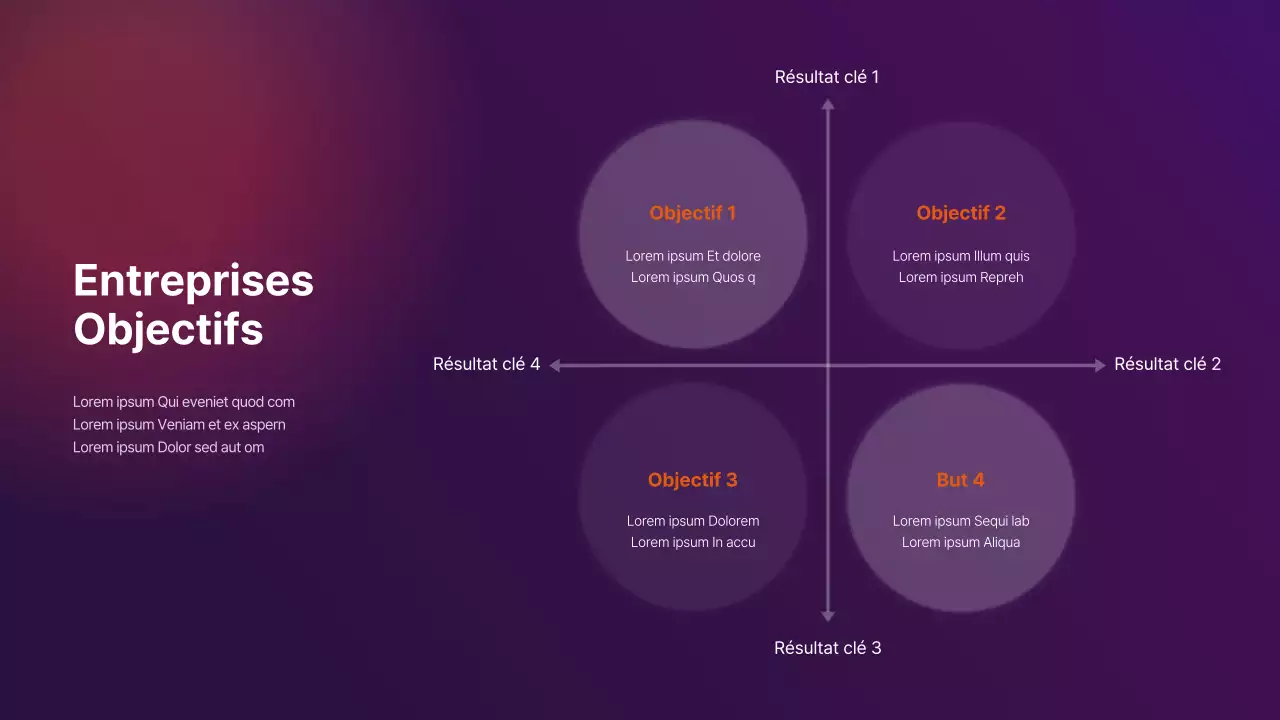 Entreprises Objectifs

Lorem ipsum Qui eveniet quod com
Lorem ipsum Veniam et ex aspern
Lorem ipsum Dolor sed aut om

Résultat clé 1

Objectif 1

Lorem ipsum Et dolore
Lorem ipsum Quos q

Objectif 2

Lorem ipsum Illum quis
Lorem ipsum Repreh

Résultat clé 4

Résultat clé 2

Objectif 3

Lorem ipsum Dolorem
Lorem ipsum In accu

But 4

Lorem ipsum Sequi lab
Lorem ipsum Aliqua

Résultat clé 3